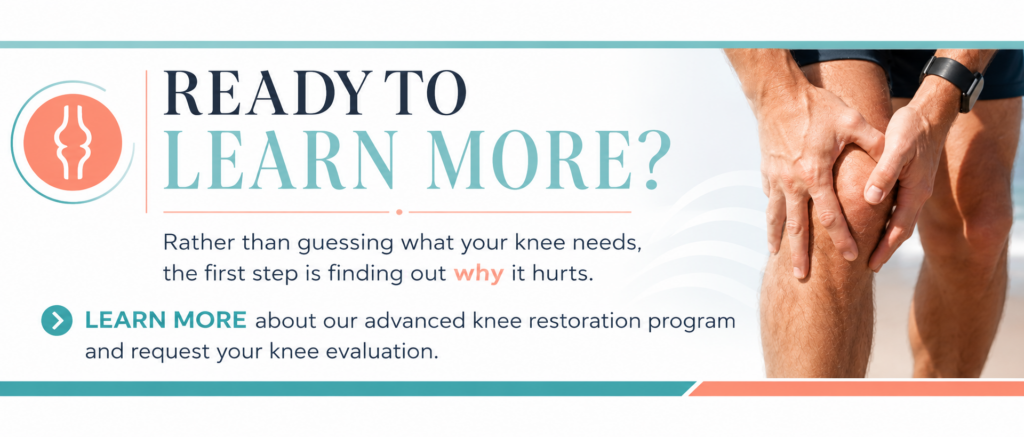 READY TO
LEARN MORE?

Rather than guessing what your knee needs, the first step is finding out why it hurts.

LEARN MORE about our advanced knee restoration program and request your knee evaluation.